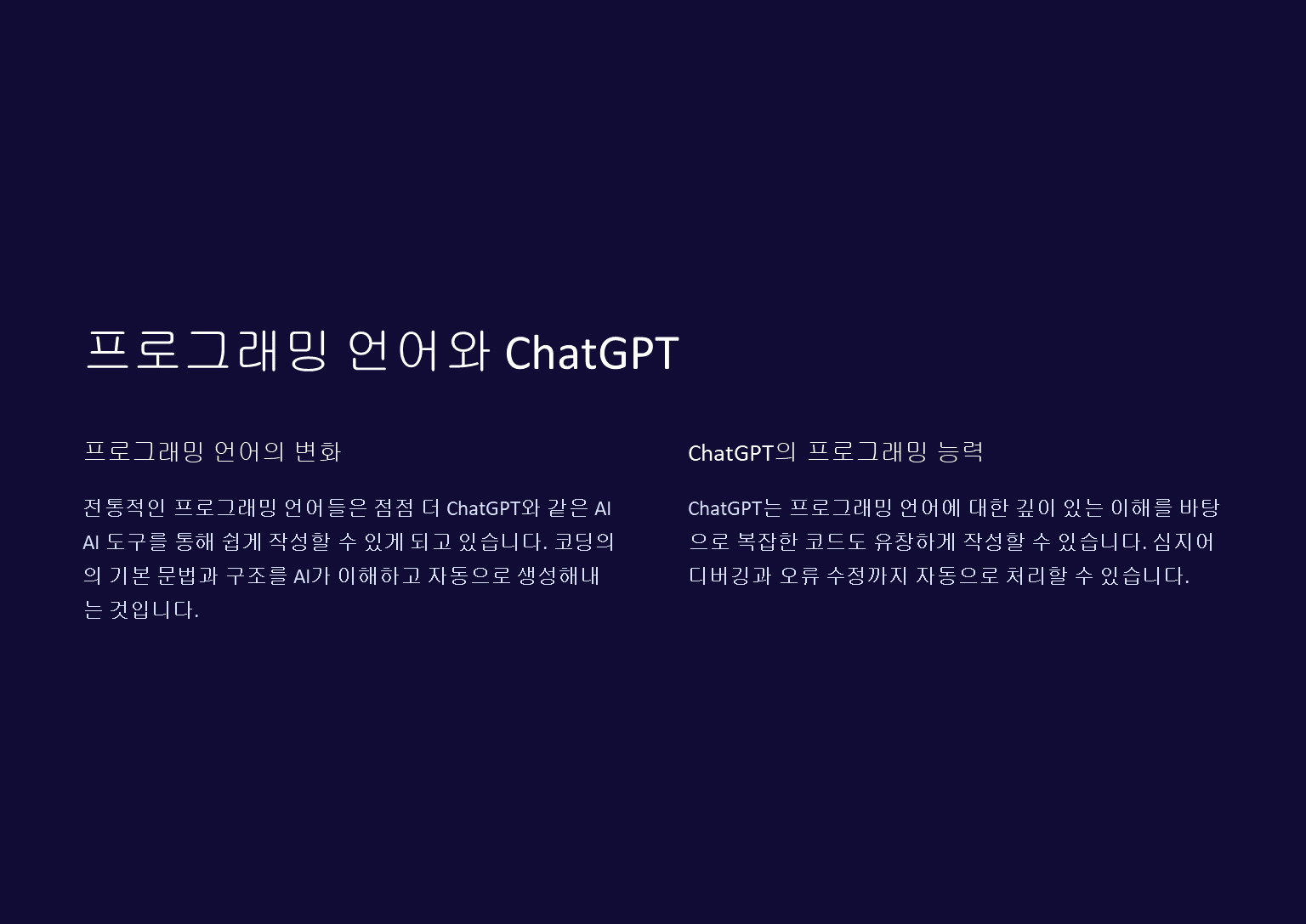 프로그래밍 언어와 ChatGPT

프로그래밍 언어의 변화

전통적인 프로그래밍 언어들은 점점 더 ChatGPT와 같은 AI AI 도구를 통해 쉽게 작성할 수 있게 되고 있습니다. 코딩의 의 기본 문법과 구조를 AI가 이해하고 자동으로 생성해내는 것입니다.

ChatGPT의 프로그래밍 능력

ChatGPT는 프로그래밍 언어에 대한 깊이 있는 이해를 바탕으로 복잡한 코드도 유창하게 작성할 수 있습니다. 심지어 디버깅과 오류 수정까지 자동으로 처리할 수 있습니다.